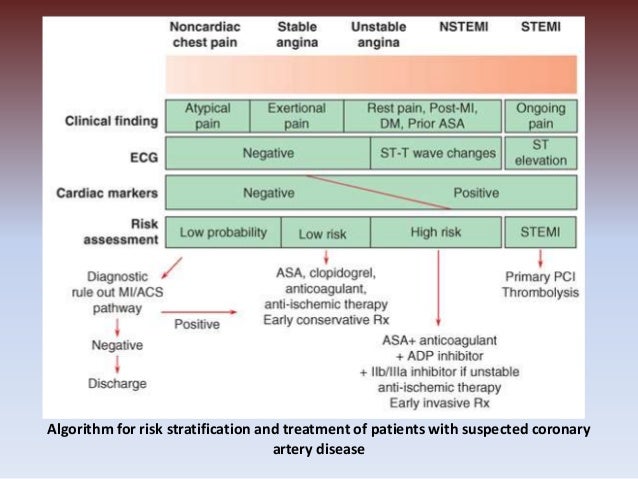 Noncardiac chest pain
Stable angina
Unstable angina
NSTEMI
STEMI

Clinical finding
Atypical pain
Exertional pain
Rest pain, Post-MI, DM, Prior ASA
Ongoing pain

ECG
Negative
ST-T wave changes
ST elevation

Cardiac markers
Negative
Positive

Risk assessment
Low probability
Low risk
High risk
STEMI

Diagnostic rule out MI/ACS pathway
Positive
Negative
Discharge

ASA, clopidogrel, anticoagulant, anti-ischemic therapy Early conservative Rx

ASA+ anticoagulant + ADP inhibitor + IIb/IIIa inhibitor if unstable anti-ischemic therapy Early invasive Rx

Primary PCI Thrombolysis

Algorithm for risk stratification and treatment of patients with suspected coronary artery disease